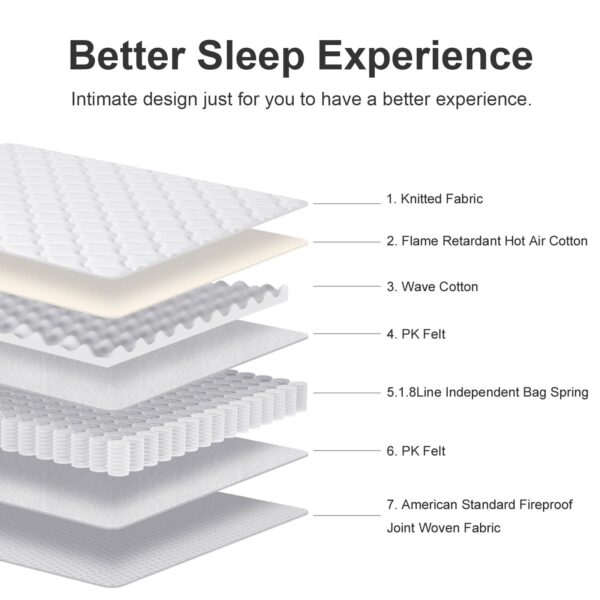 Better Sleep Experience

Intimate design just for you to have a better experience.

1. Knitted Fabric

2. Flame Retardant Hot Air Cotton

3. Wave Cotton

4. PK Felt

5.1.8Line Independent Bag Spring

6. PK Felt

7. American Standard Fireproof Joint Woven Fabric